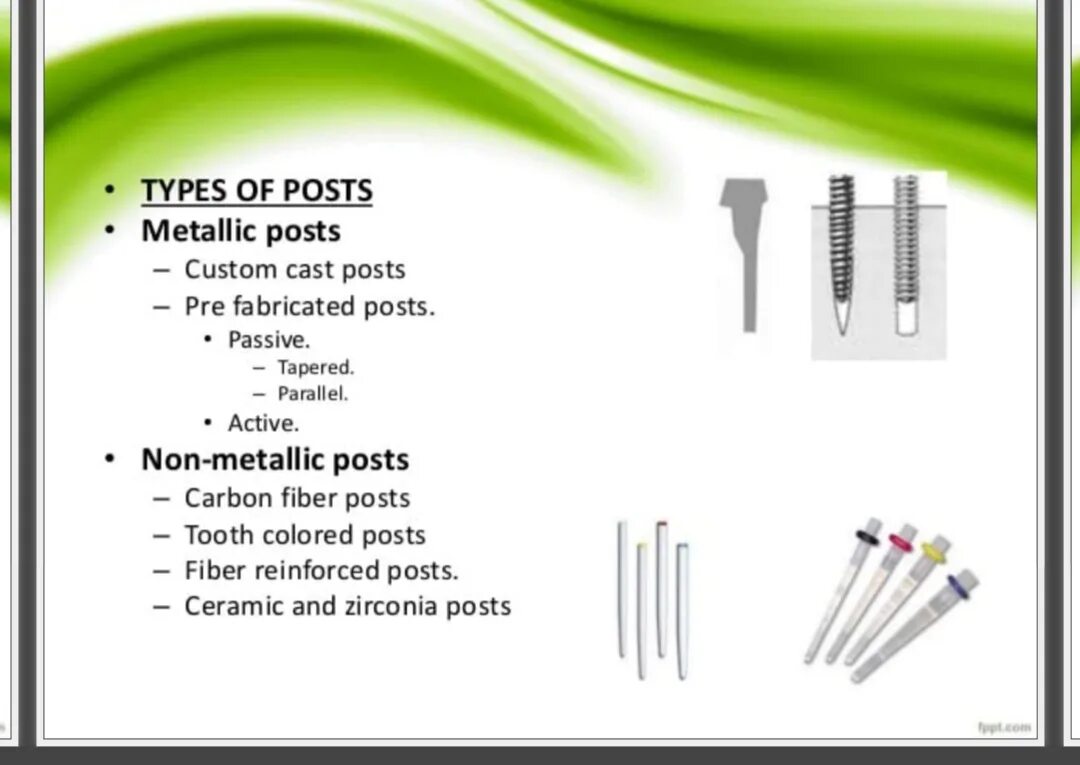 • TYPES OF POSTS
• Metallic posts
– Custom cast posts
– Pre fabricated posts.
• Passive.
– Tapered.
– Parallel.
• Active.
• Non-metallic posts
– Carbon fiber posts
– Tooth colored posts
– Fiber reinforced posts.
– Ceramic and zirconia posts

fppt.com